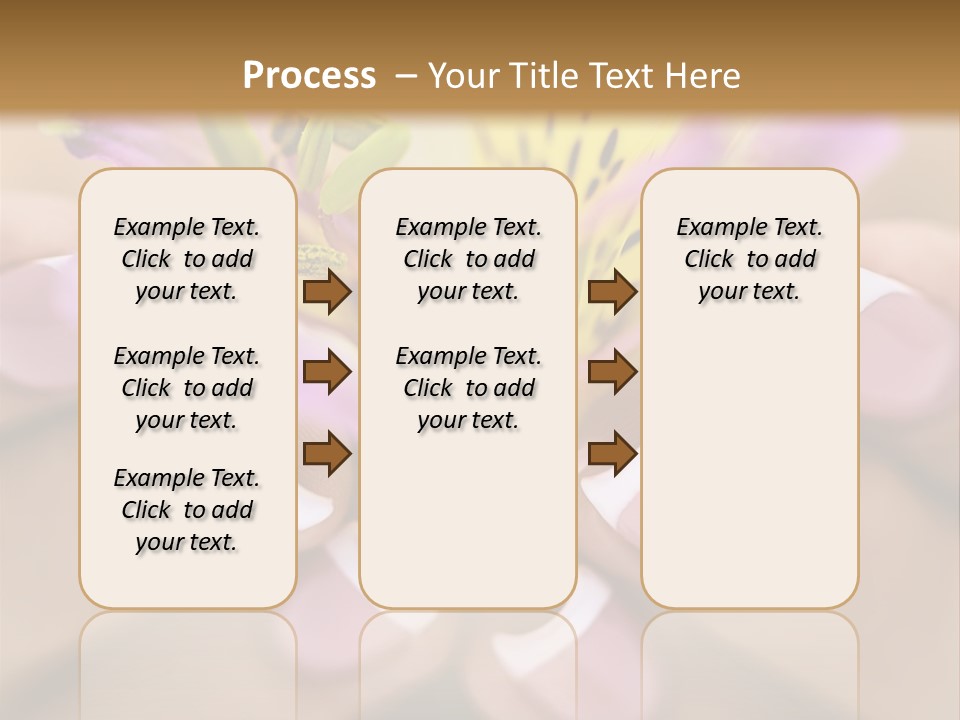 Process – Your Title Text Here

Example Text. Click to add your text.

Example Text. Click to add your text.

Example Text. Click to add your text.

Example Text. Click to add your text.

Example Text. Click to add your text.

Example Text. Click to add your text.